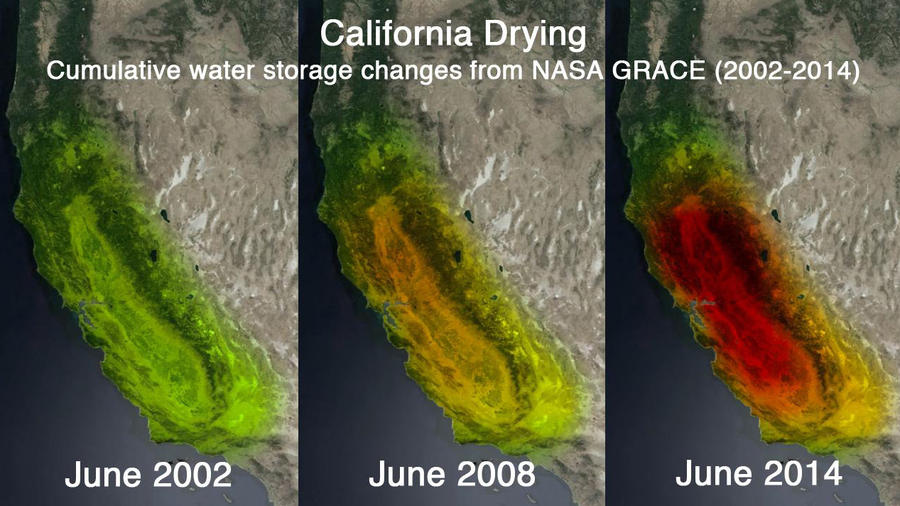 California Drying
Cumulative water storage changes from NASA GRACE (2002-2014)

June 2002

June 2008

June 2014